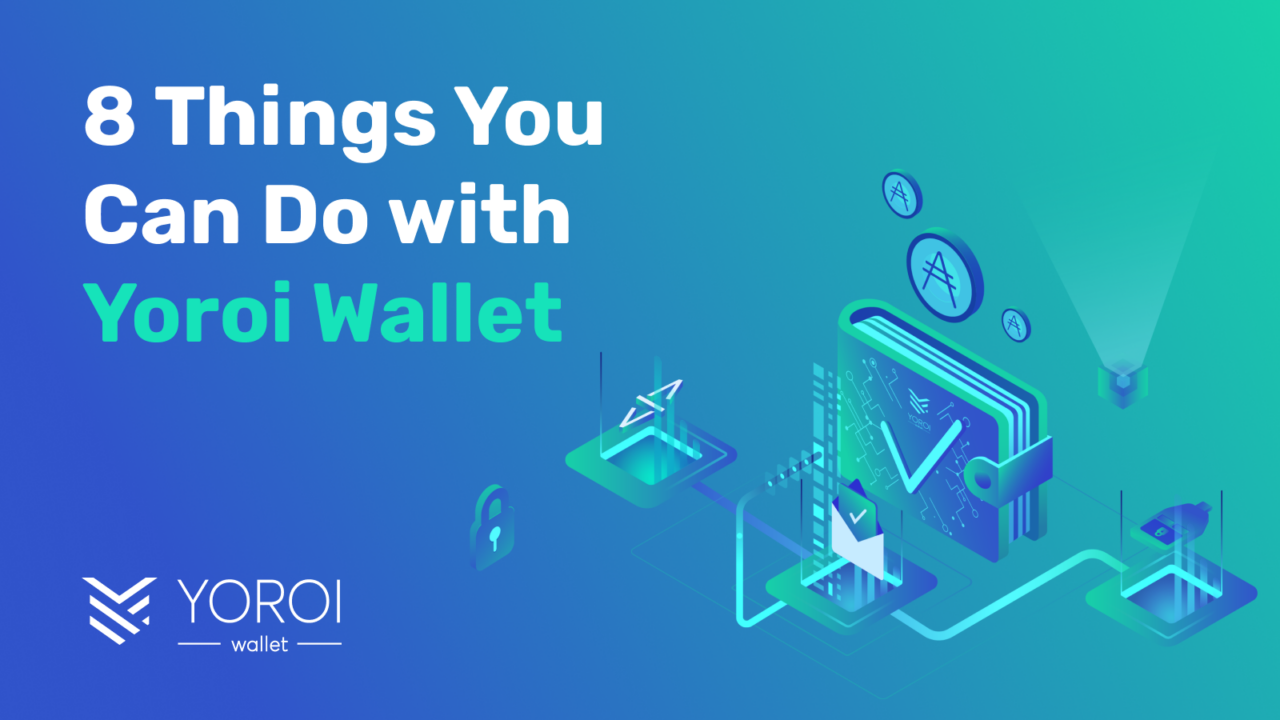 8 Things You Can Do with Yoroi Wallet

YOROI
wallet